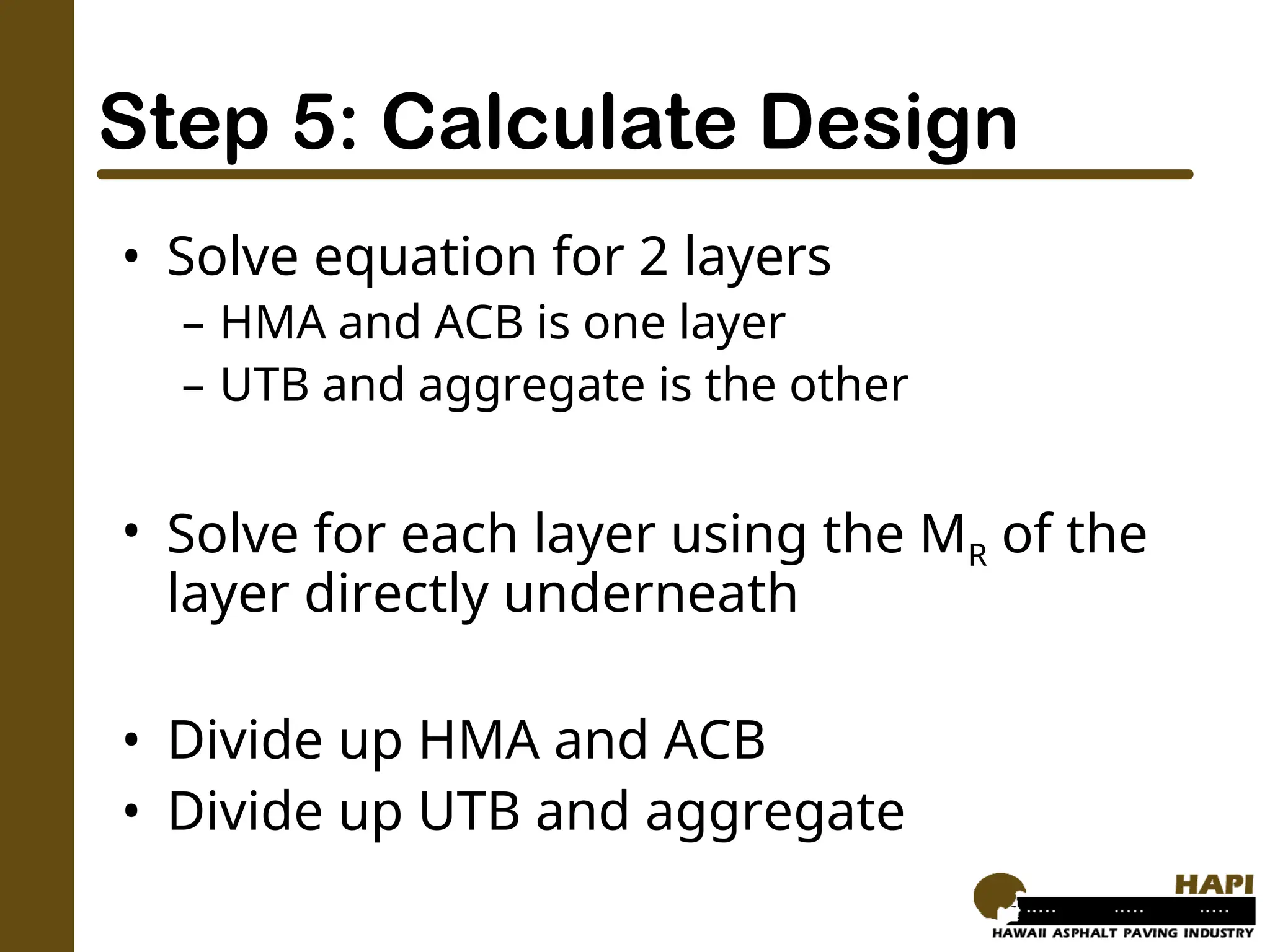 Step 5: Calculate Design

• Solve equation for 2 layers
– HMA and ACB is one layer
– UTB and aggregate is the other

• Solve for each layer using the $M_R$ of the layer directly underneath

• Divide up HMA and ACB
• Divide up UTB and aggregate

HAPI
HAWAII ASPHALT PAVING INDUSTRY